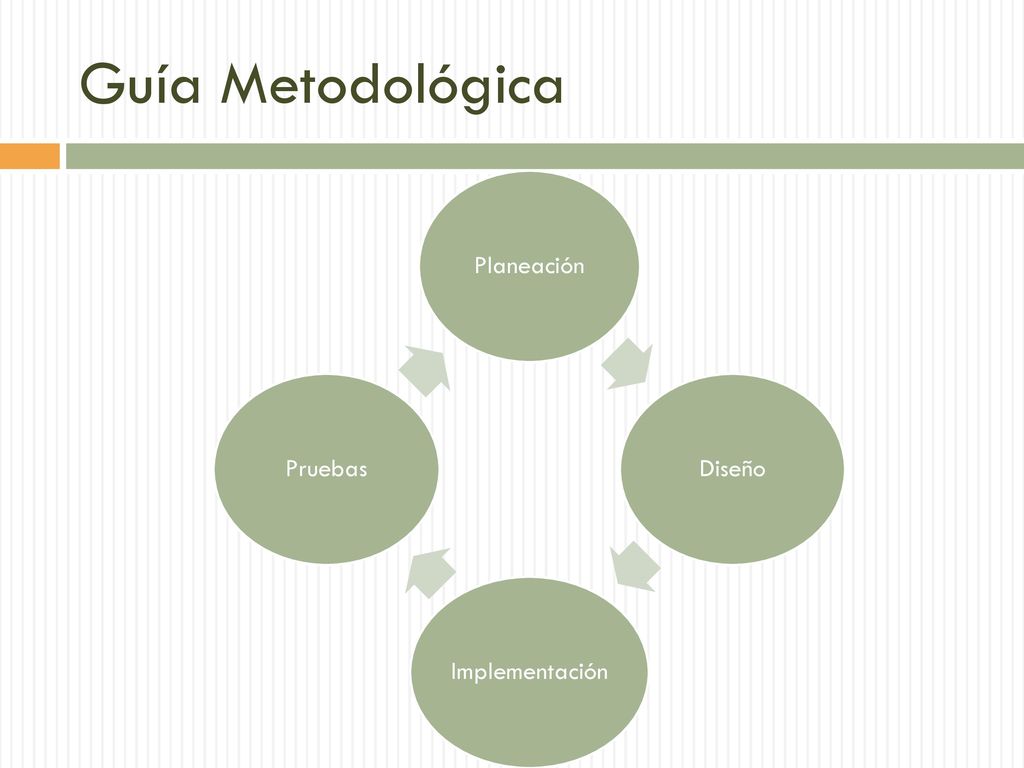 Guía Metodológica

Planeación

Diseño

Implementación

Pruebas